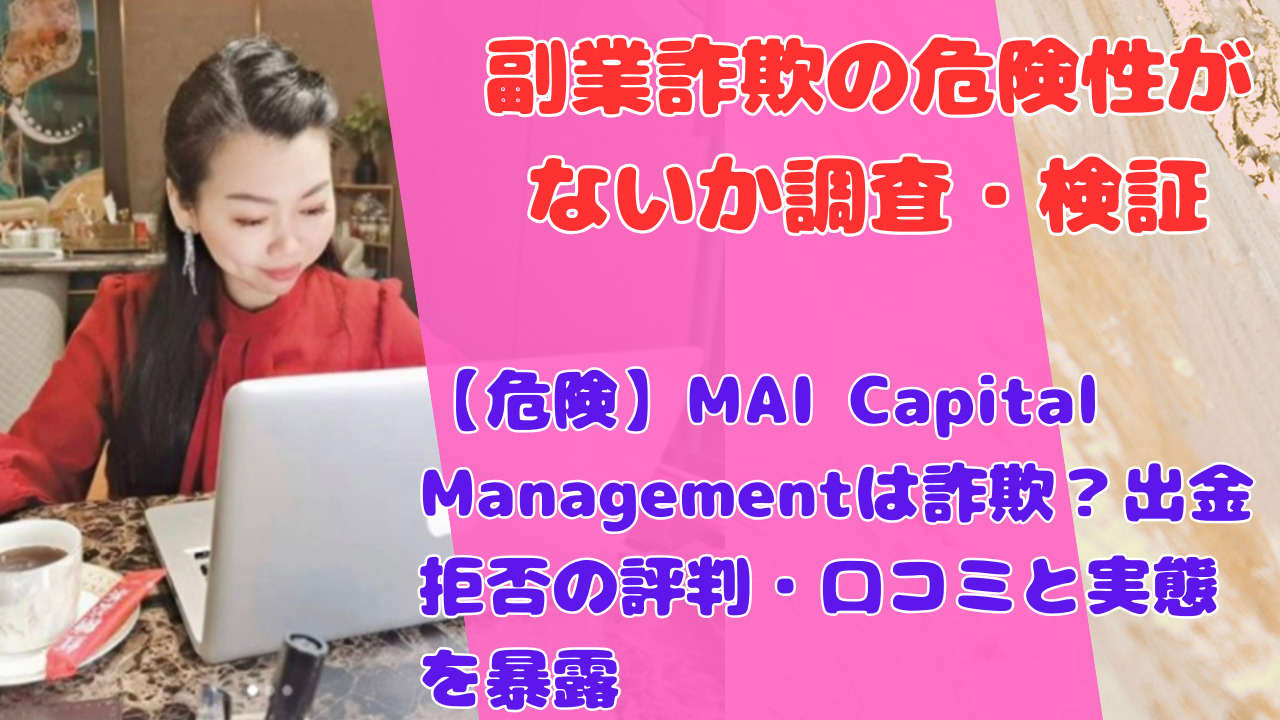 副業詐欺の危険性がないか調査・検証

【危険】MAI Capital Managementは詐欺？出金拒否の評判・口コミと実態を暴露